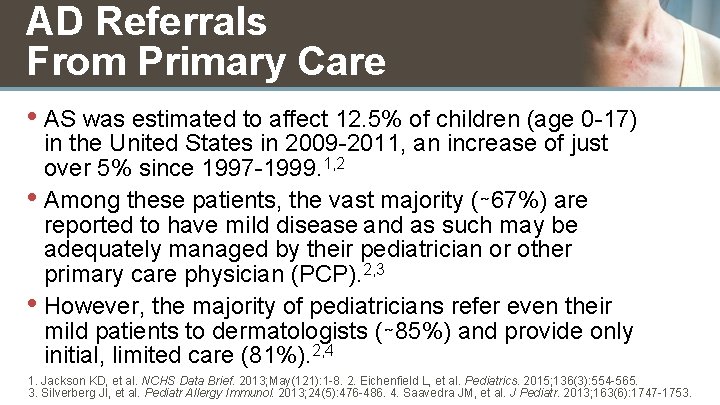 AD Referrals
From Primary Care

• AS was estimated to affect 12.5% of children (age 0-17) in the United States in 2009-2011, an increase of just over 5% since 1997-1999.$^{1,2}$

• Among these patients, the vast majority (~67%) are reported to have mild disease and as such may be adequately managed by their pediatrician or other primary care physician (PCP).$^{2,3}$

• However, the majority of pediatricians refer even their mild patients to dermatologists (~85%) and provide only initial, limited care (81%).$^{2,4}$

1. Jackson KD, et al. NCHS Data Brief. 2013;May(121):1-8. 2. Eichenfield L, et al. Pediatrics. 2015;136(3):554-565.
3. Silverberg JI, et al. Pediatr Allergy Immunol. 2013;24(5):476-486. 4. Saavedra JM, et al. J Pediatr. 2013;163(6):1747-1753.